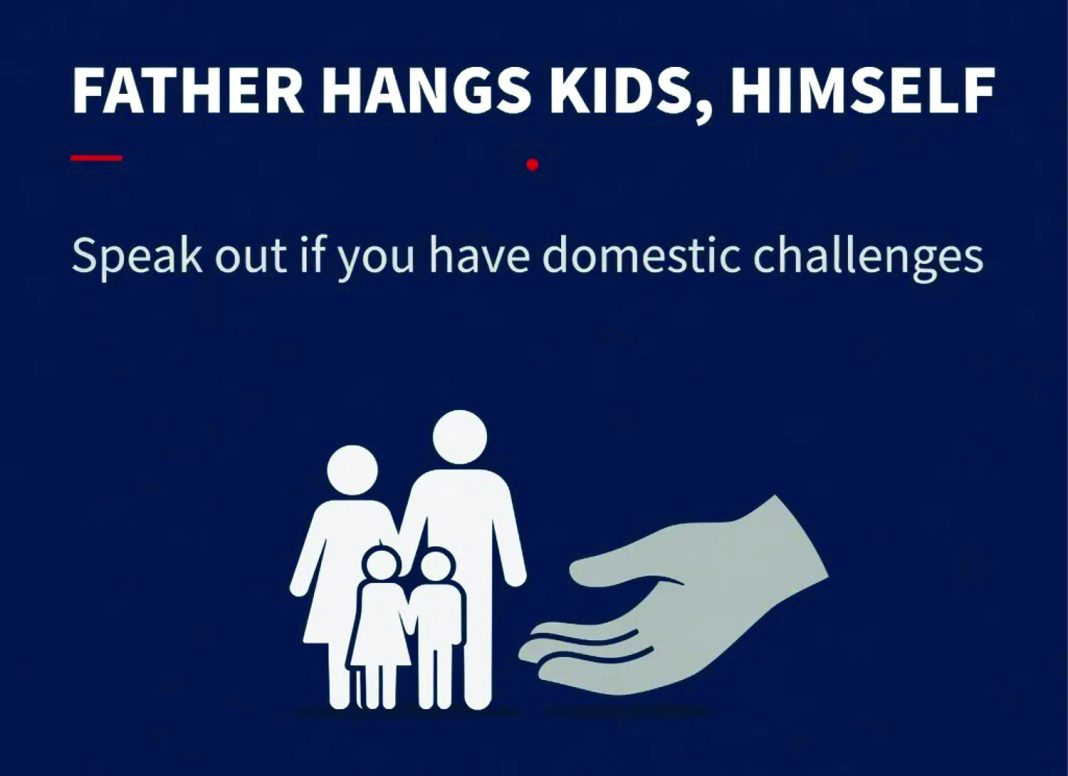 FATHER HANGS KIDS, HIMSELF

Speak out if you have domestic challenges